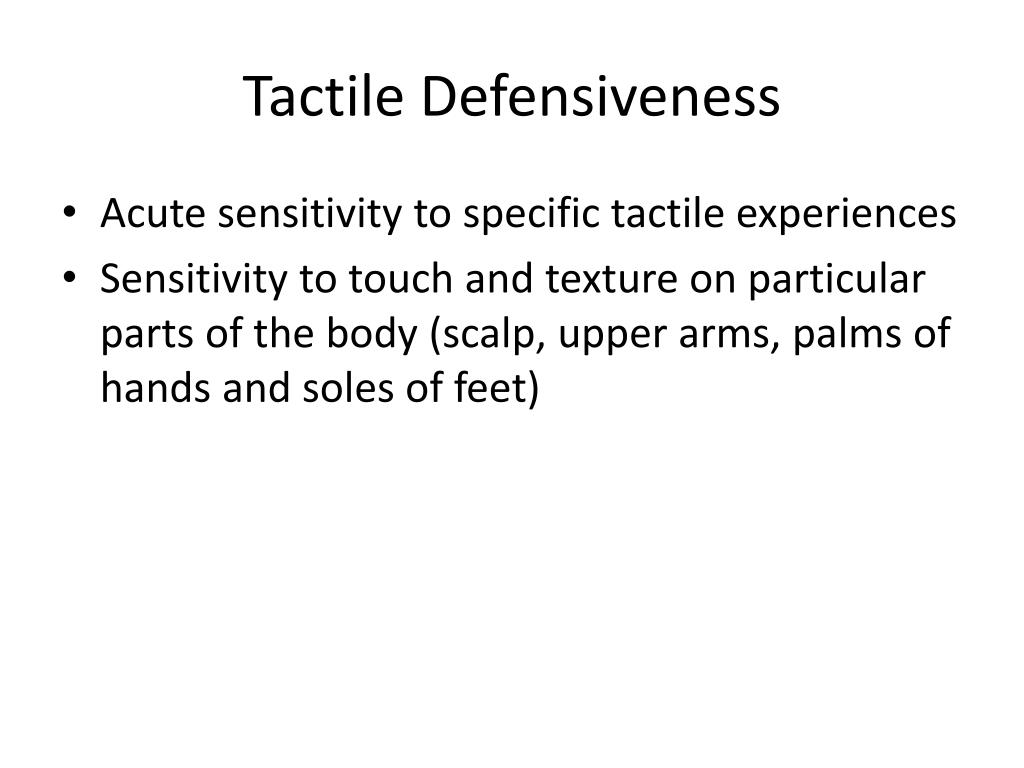 Tactile Defensiveness

• Acute sensitivity to specific tactile experiences
• Sensitivity to touch and texture on particular parts of the body (scalp, upper arms, palms of hands and soles of feet)